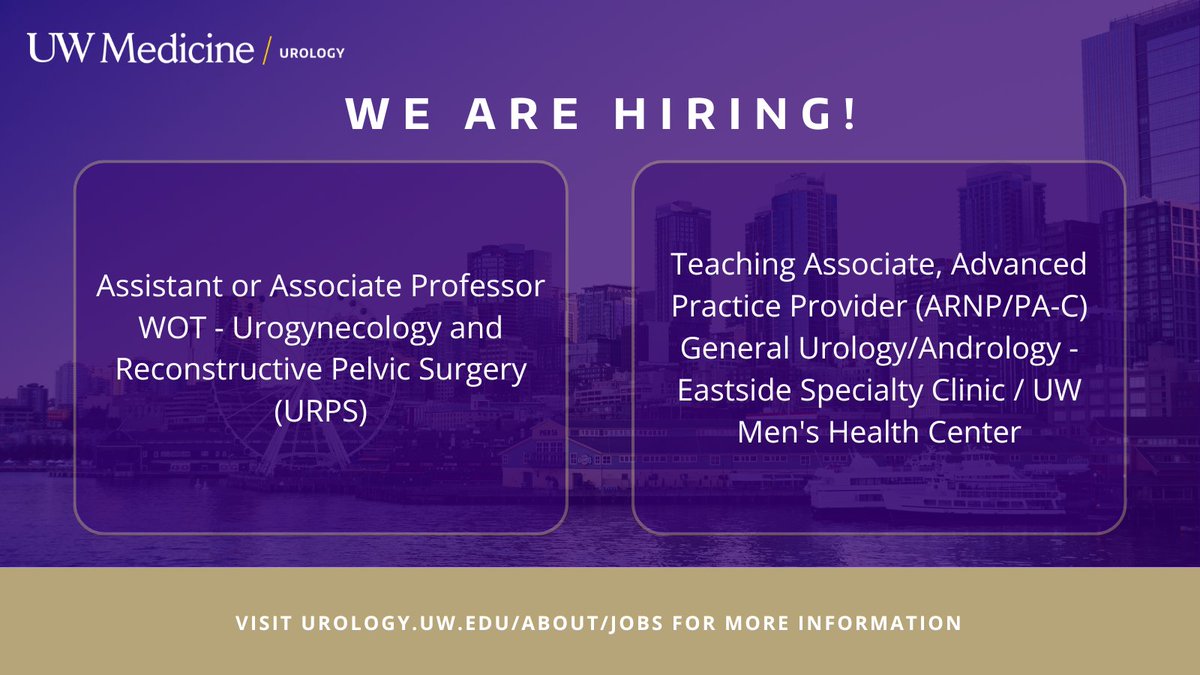 UW Medicine / UROLOGY

WE ARE HIRING!

Assistant or Associate Professor WOT - Urogynecology and Reconstructive Pelvic Surgery (URPS)

Teaching Associate, Advanced Practice Provider (ARNP/PA-C) General Urology/Andrology - Eastside Specialty Clinic / UW Men's Health Center

VISIT UROLOGY.UW.EDU/ABOUT/JOBS FOR MORE INFORMATION